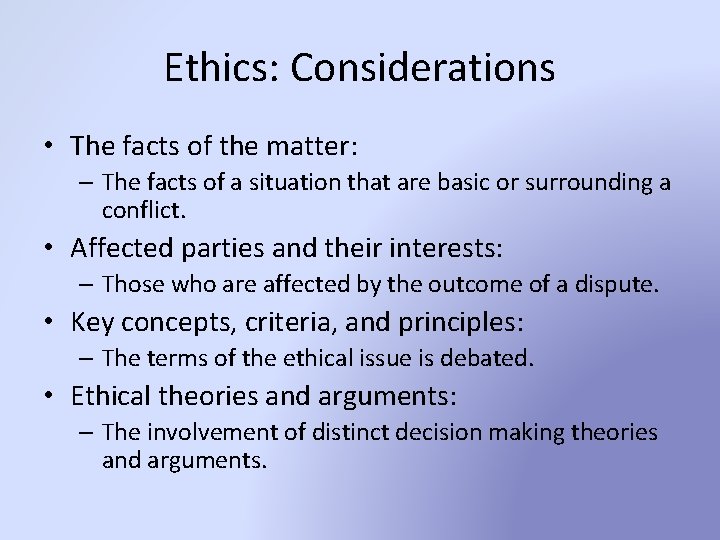 Ethics: Considerations

• The facts of the matter:
  – The facts of a situation that are basic or surrounding a conflict.
• Affected parties and their interests:
  – Those who are affected by the outcome of a dispute.
• Key concepts, criteria, and principles:
  – The terms of the ethical issue is debated.
• Ethical theories and arguments:
  – The involvement of distinct decision making theories and arguments.